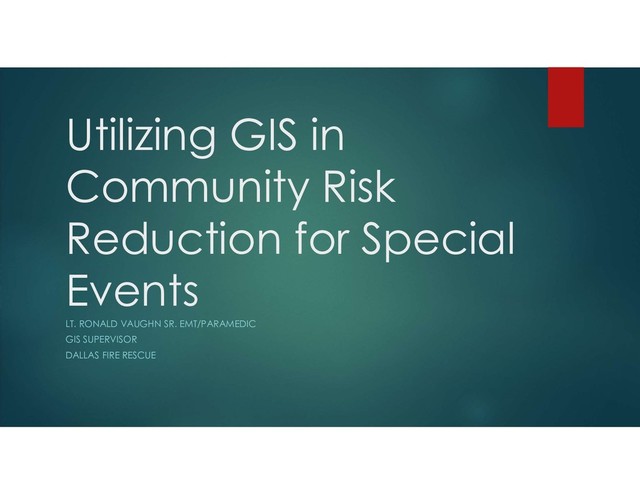 Utilizing GIS in Community Risk Reduction for Special Events

LT. RONALD VAUGHN SR. EMT/PARAMEDIC
GIS SUPERVISOR
DALLAS FIRE RESCUE